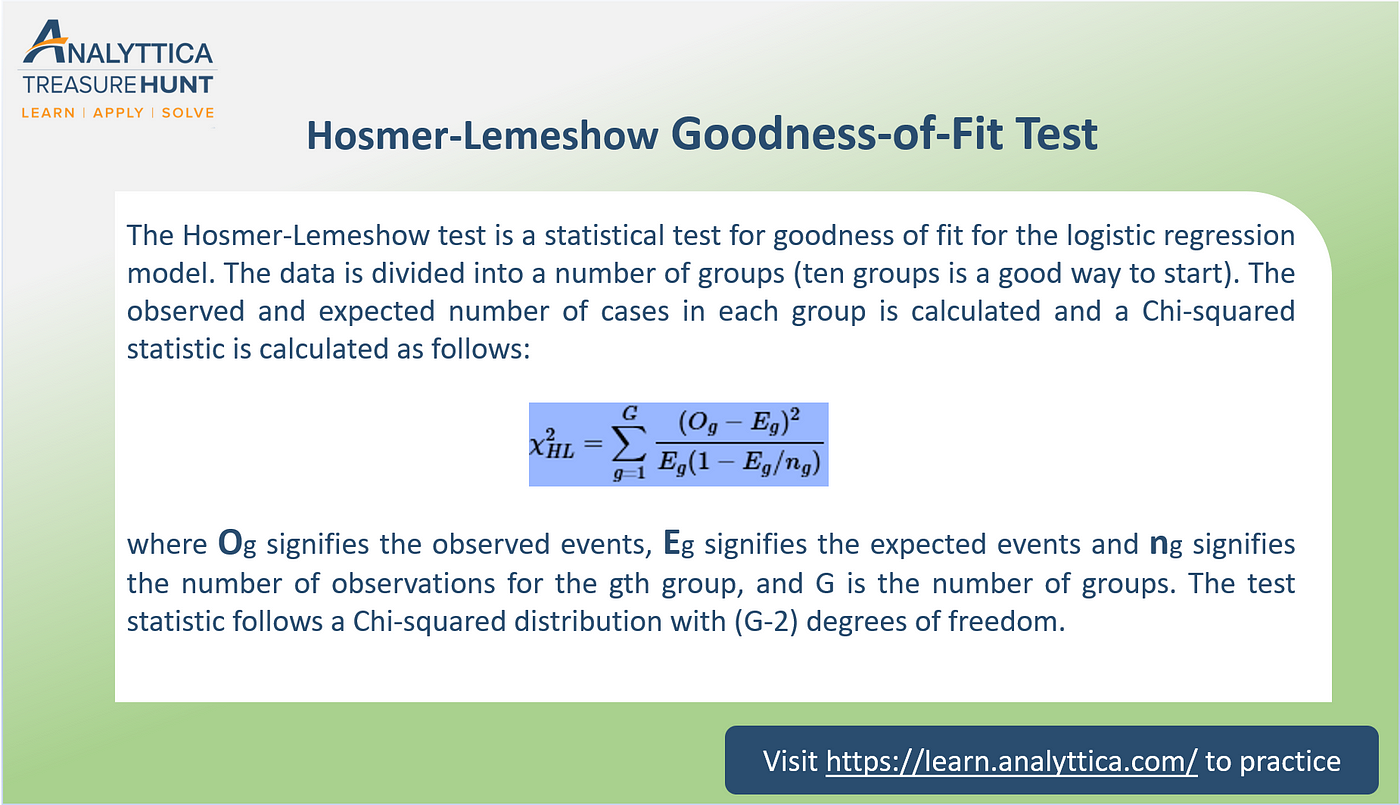 ANALYTTICA
TREASURE HUNT
LEARN | APPLY | SOLVE

Hosmer-Lemeshow Goodness-of-Fit Test

The Hosmer-Lemeshow test is a statistical test for goodness of fit for the logistic regression model. The data is divided into a number of groups (ten groups is a good way to start). The observed and expected number of cases in each group is calculated and a Chi-squared statistic is calculated as follows:

$\chi^2_{HL} = \sum_{g=1}^{G} \frac{(O_g - E_g)^2}{E_g(1 - E_g/n_g)}$

where Og signifies the observed events, Eg signifies the expected events and ng signifies the number of observations for the gth group, and G is the number of groups. The test statistic follows a Chi-squared distribution with (G-2) degrees of freedom.

Visit https://learn.analyttica.com/ to practice